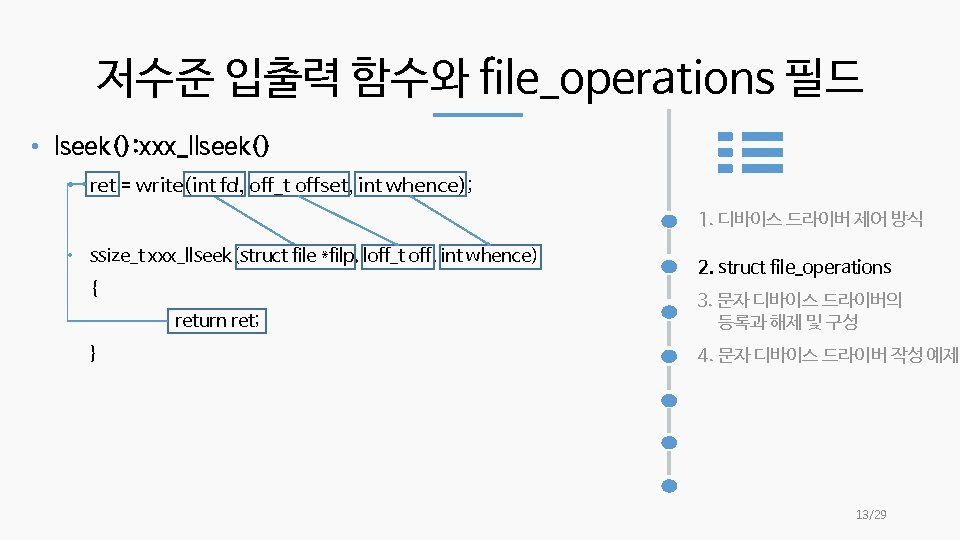 저수준 입출력 함수와 file_operations 필드

• lseek() : xxx_llseek()

• ret = write(int fd, off_t offset, int whence);

• ssize_t xxx_llseek (struct file *filp, loff_t off, int whence)
{
return ret;
}

1. 디바이스 드라이버 제어 방식

2. struct file_operations

3. 문자 디바이스 드라이버의 등록과 해제 및 구성

4. 문자 디바이스 드라이버 작성 예제

13/29